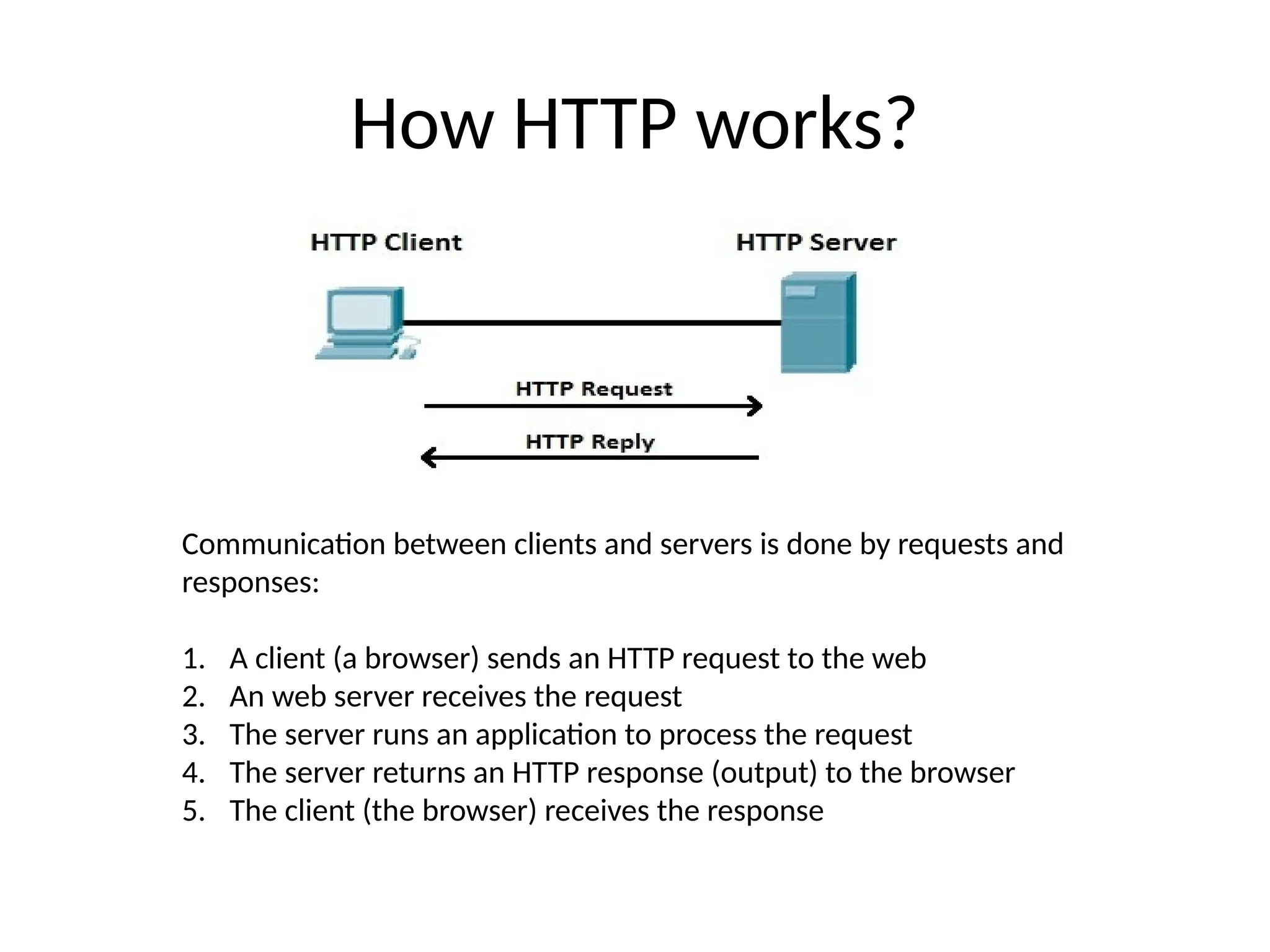 How HTTP works?

HTTP Client

HTTP Server

HTTP Request

HTTP Reply

Communication between clients and servers is done by requests and responses:

1. A client (a browser) sends an HTTP request to the web
2. An web server receives the request
3. The server runs an application to process the request
4. The server returns an HTTP response (output) to the browser
5. The client (the browser) receives the response